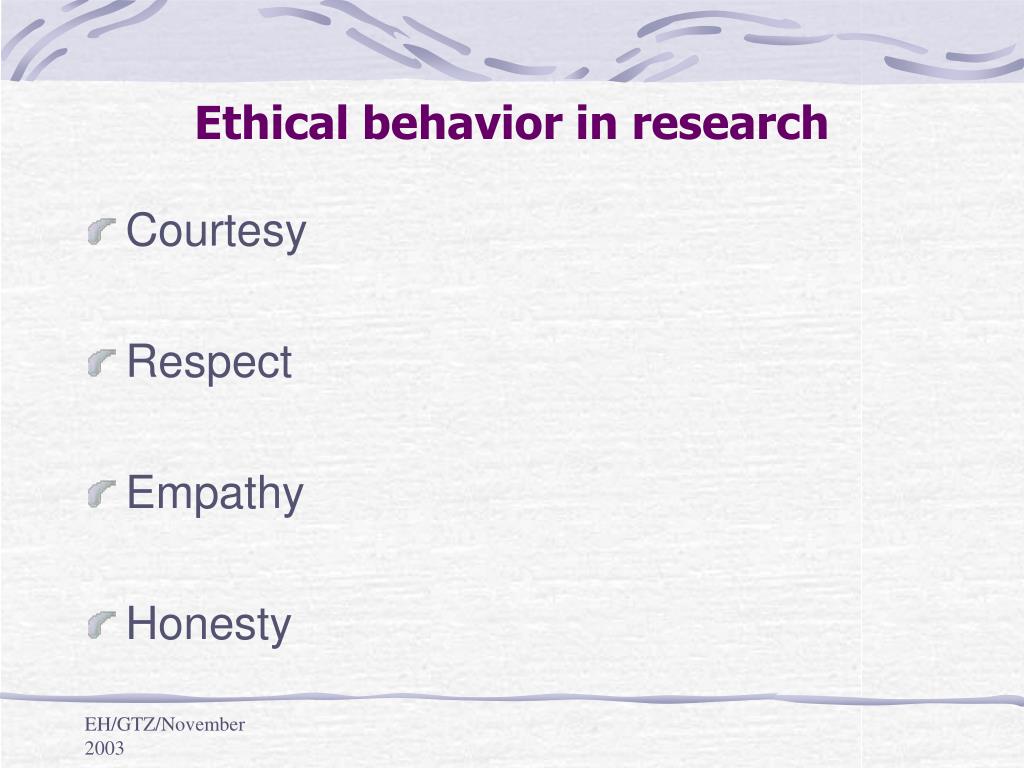 Ethical behavior in research

Courtesy

Respect

Empathy

Honesty

EH/GTZ/November 2003